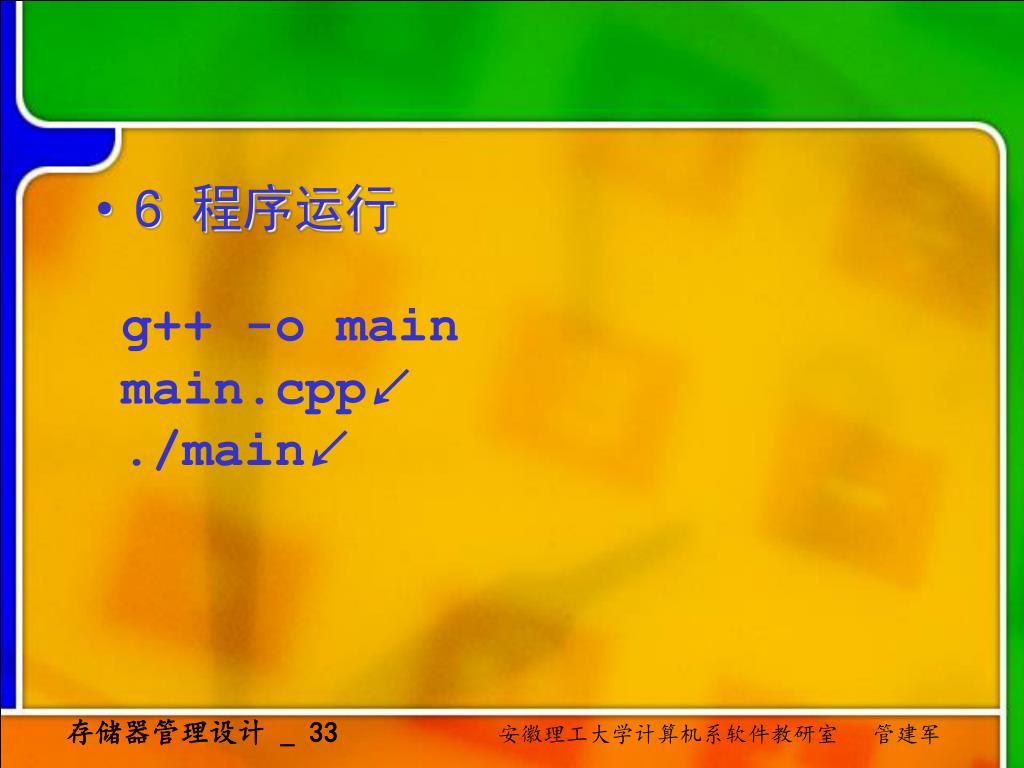 • 6 程序运行

g++ -o main main.cpp↙
./main↙

存储器管理设计 _ 33

安徽理工大学计算机系软件教研室 管建军